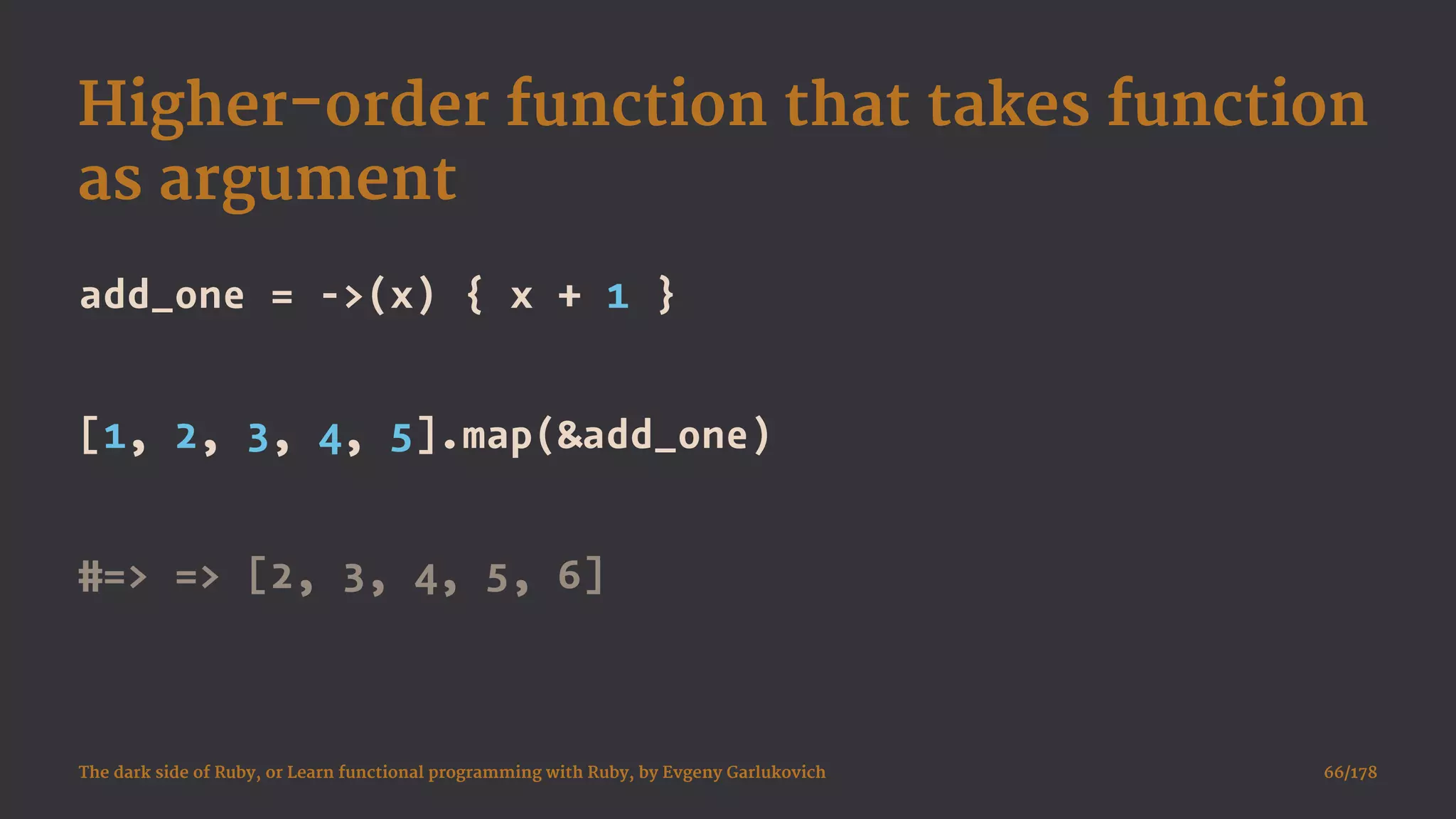 Higher-order function that takes function as argument

add_one = ->(x) { x + 1 }

[1, 2, 3, 4, 5].map(&add_one)

#=> => [2, 3, 4, 5, 6]

The dark side of Ruby, or Learn functional programming with Ruby, by Evgeny Garlukovich

66/178